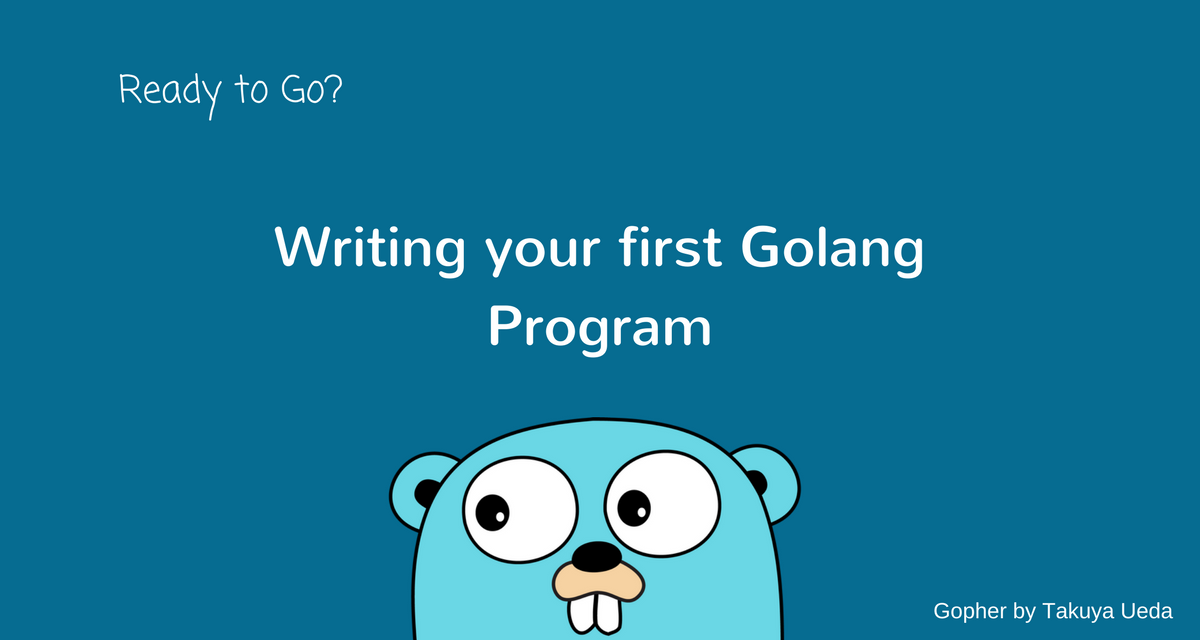 Ready to Go?

Writing your first Golang Program

Gopher by Takuya Ueda